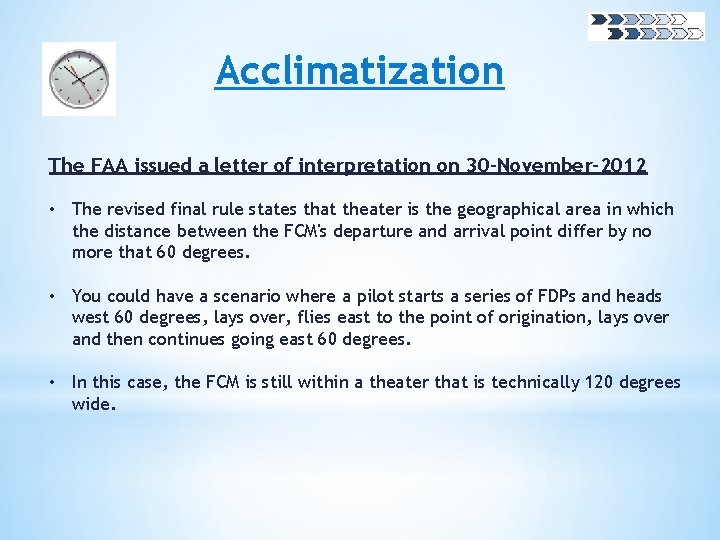 Acclimatization

The FAA issued a letter of interpretation on 30-November-2012

• The revised final rule states that theater is the geographical area in which the distance between the FCM's departure and arrival point differ by no more that 60 degrees.

• You could have a scenario where a pilot starts a series of FDPs and heads west 60 degrees, lays over, flies east to the point of origination, lays over and then continues going east 60 degrees.

• In this case, the FCM is still within a theater that is technically 120 degrees wide.